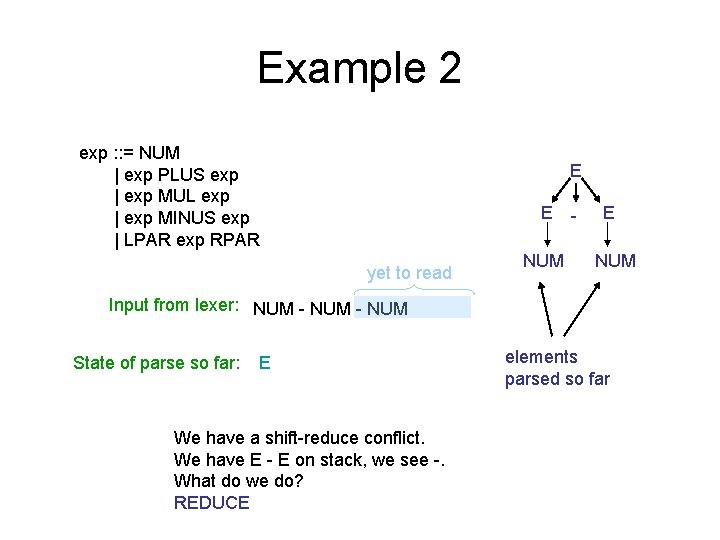 Example 2

exp ::= NUM
| exp PLUS exp
| exp MUL exp
| exp MINUS exp
| LPAR exp RPAR

E
E - E
NUM NUM

yet to read

Input from lexer: NUM - NUM - NUM

State of parse so far: E

elements parsed so far

We have a shift-reduce conflict.
We have E - E on stack, we see -.
What do we do?
REDUCE